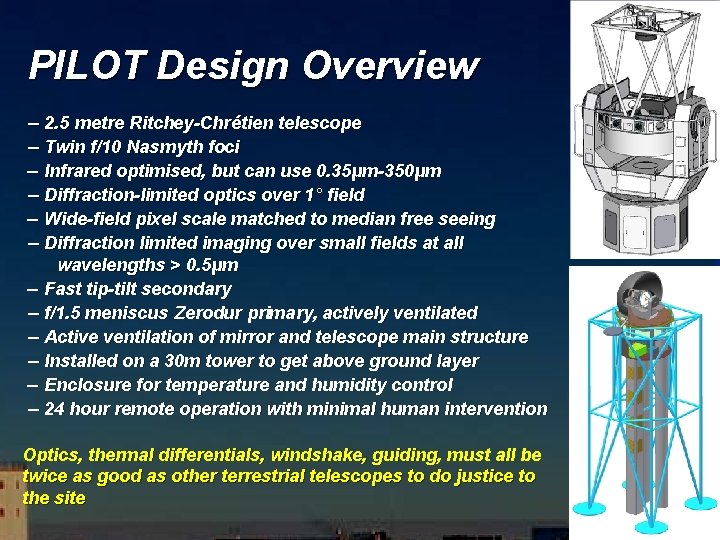 PILOT Design Overview

– 2.5 metre Ritchey-Chrétien telescope
– Twin f/10 Nasmyth foci
– Infrared optimised, but can use 0.35μm-350μm
– Diffraction-limited optics over 1° field
– Wide-field pixel scale matched to median free seeing
– Diffraction limited imaging over small fields at all wavelengths > 0.5μm
– Fast tip-tilt secondary
– f/1.5 meniscus Zerodur primary, actively ventilated
– Active ventilation of mirror and telescope main structure
– Installed on a 30m tower to get above ground layer
– Enclosure for temperature and humidity control
– 24 hour remote operation with minimal human intervention

Optics, thermal differentials, windshake, guiding, must all be twice as good as other terrestrial telescopes to do justice to the site